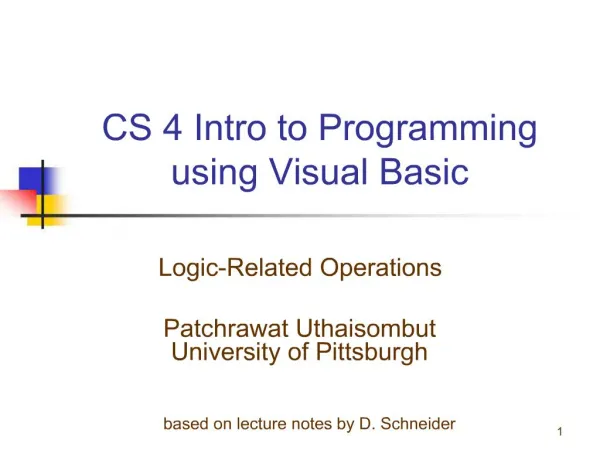 CS 4 Intro to Programming using Visual Basic

Logic-Related Operations

Patchrawat Uthaisombut
University of Pittsburgh

based on lecture notes by D. Schneider

1